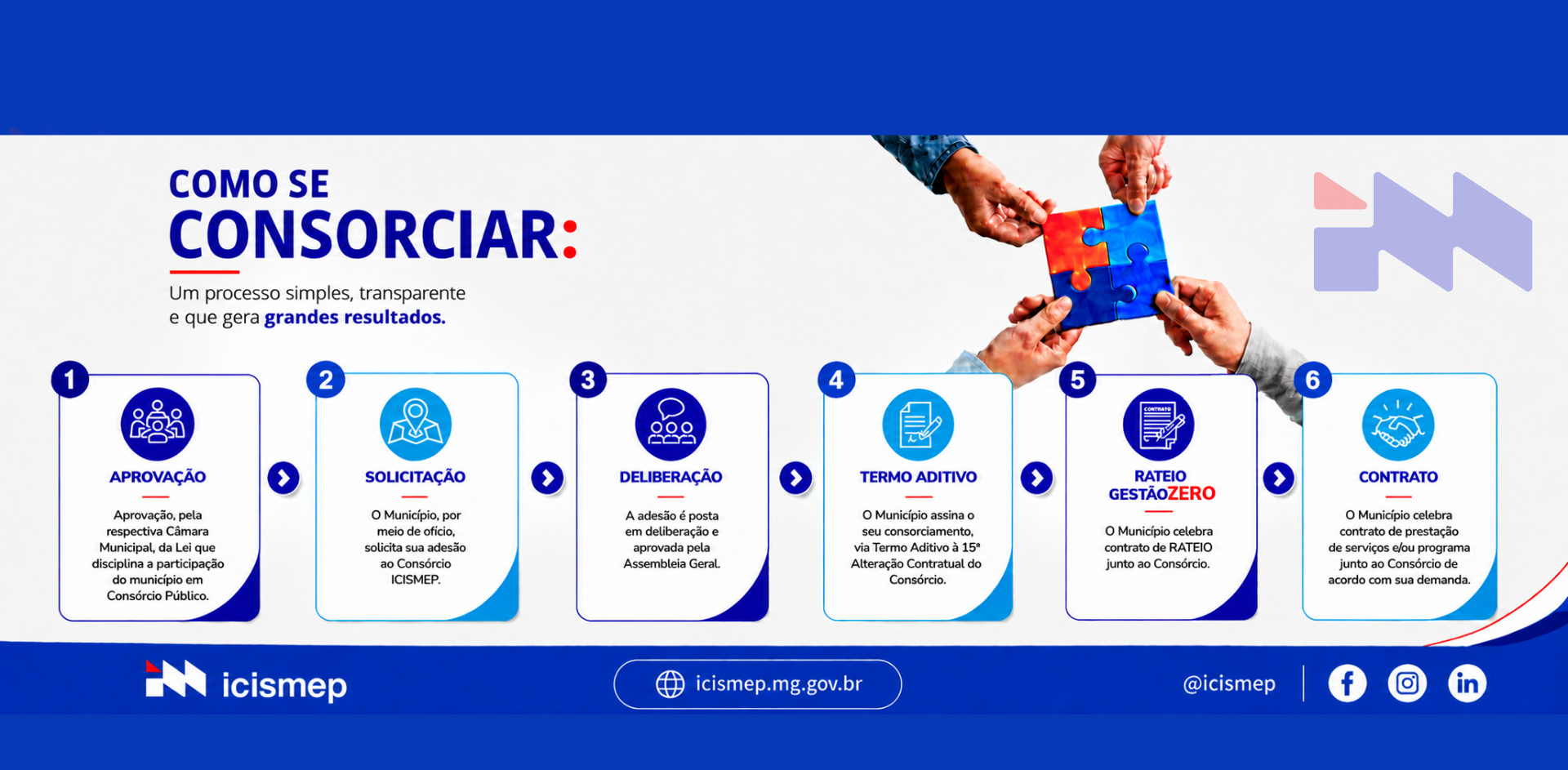 COMO SE
CONSORCIAR:

Um processo simples, transparente e que gera grandes resultados.

1
APROVAÇÃO
Aprovação, pela respectiva Câmara Municipal, da Lei que disciplina a participação do município em Consórcio Público.

2
SOLICITAÇÃO
O Município, por meio de ofício, solicita sua adesão ao Consórcio ICISMEP.

3
DELIBERAÇÃO
A adesão é posta em deliberação e aprovada pela Assembleia Geral.

4
TERMO ADITIVO
O Município assina o seu consorciamento, via Termo Aditivo à 15ª Alteração Contratual do Consórcio.

5
CONTRATO
RATEIO
GESTÃOZERO
O Município celebra contrato de RATEIO junto ao Consórcio.

6
CONTRATO
O Município celebra contrato de prestação de serviços e/ou programa junto ao Consórcio de acordo com sua demanda.

icismep
icismep.mg.gov.br
@icismep